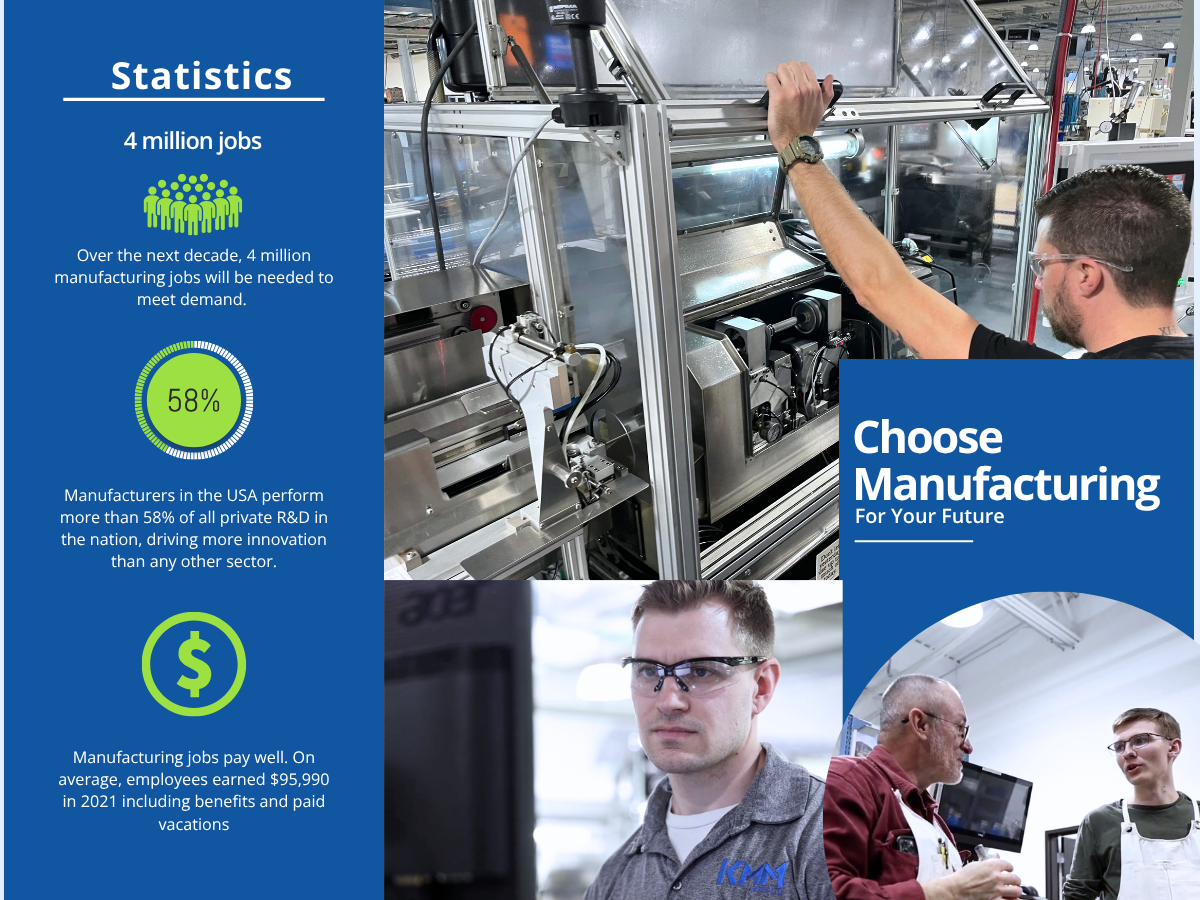 Statistics

4 million jobs

Over the next decade, 4 million manufacturing jobs will be needed to meet demand.

58%

Manufacturers in the USA perform more than 58% of all private R&D in the nation, driving more innovation than any other sector.

$

Manufacturing jobs pay well. On average, employees earned $95,990 in 2021 including benefits and paid vacations

Choose Manufacturing
For Your Future

KMM